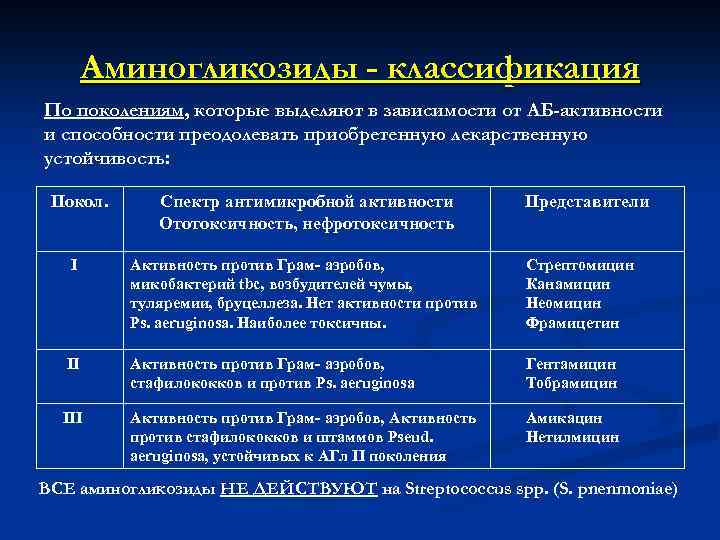 Аминогликозиды - классификация

По поколениям, которые выделяют в зависимости от АБ-активности и способности преодолевать приобретенную лекарственную устойчивость:

| Покол. | Спектр антимикробной активности Ототоксичность, нефротоксичность | Представители |
|---|---|---|
| I | Активность против Грам- аэробов, микобактерий tbc, возбудителей чумы, туляремии, бруцеллеза. Нет активности против Ps. aeruginosa. Наиболее токсичны. | Стрептомицин Канамицин Неомицин Фрамицетин |
| II | Активность против Грам- аэробов, стафилококков и против Ps. aeruginosa | Гентамицин Тобрамицин |
| III | Активность против Грам- аэробов, Активность против стафилококков и штаммов Pseud. aeruginosa, устойчивых к АГл II поколения | Амикацин Нетилмицин |

ВСЕ аминогликозиды НЕ ДЕЙСТВУЮТ на Streptococcus spp. (S. pnenmoniae)